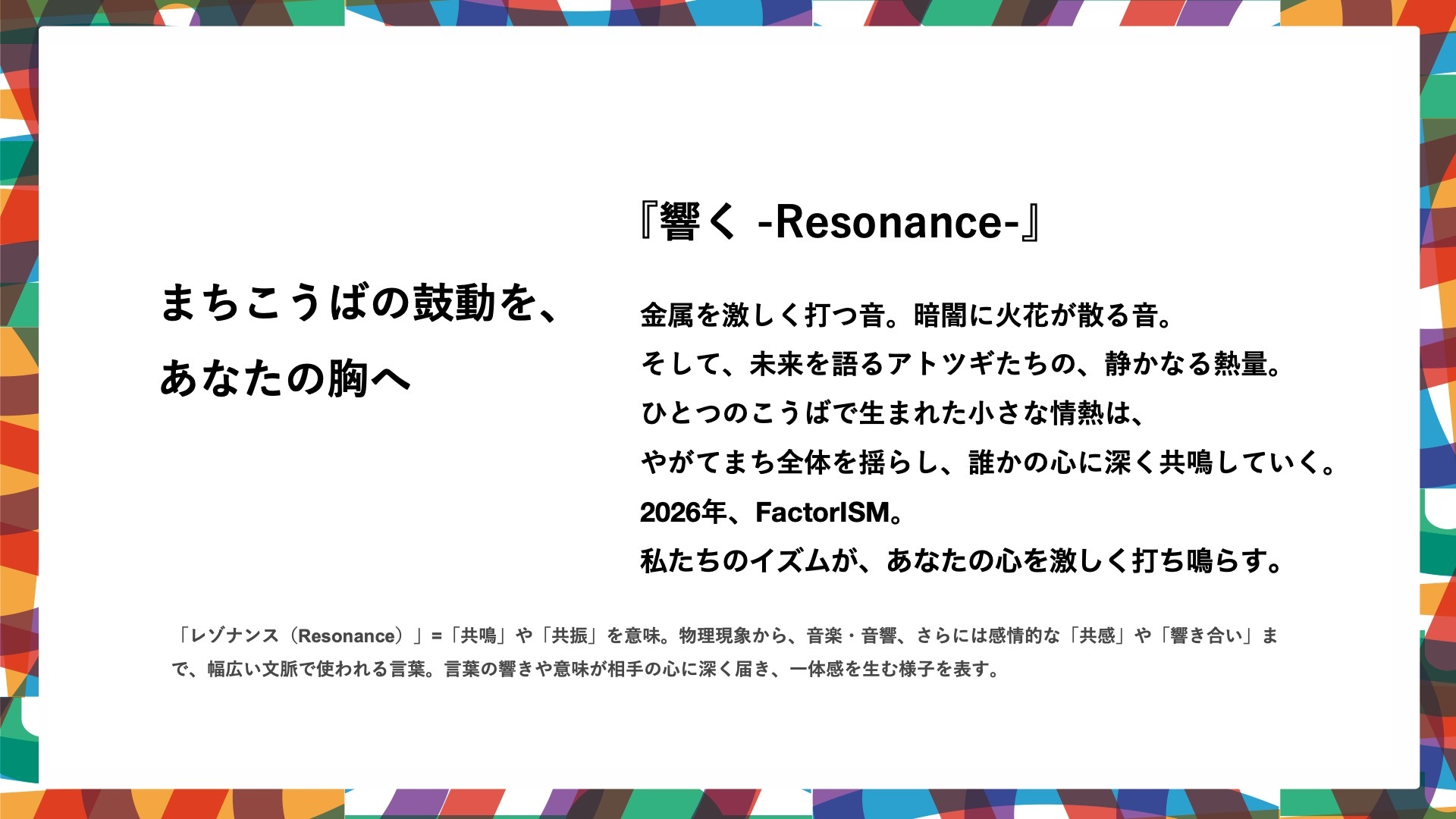 まちこうばの鼓動を、
あなたの胸へ

『響く -Resonance-』

金属を激しく打つ音。暗闇に火花が散る音。
そして、未来を語るアトツギたちの、静かなる熱量。
ひとつのこうばで生まれた小さな情熱は、
やがてまち全体を揺らし、誰かの心に深く共鳴していく。
2026年、FactorISM。
私たちのイズムが、あなたの心を激しく打ち鳴らす。

「レゾナンス（Resonance）」=「共鳴」や「共振」を意味。物理現象から、音楽・音響、さらには感情的な「共感」や「響き合い」まで、幅広い文脈で使われる言葉。言葉の響きや意味が相手の心に深く届き、一体感を生む様子を表す。